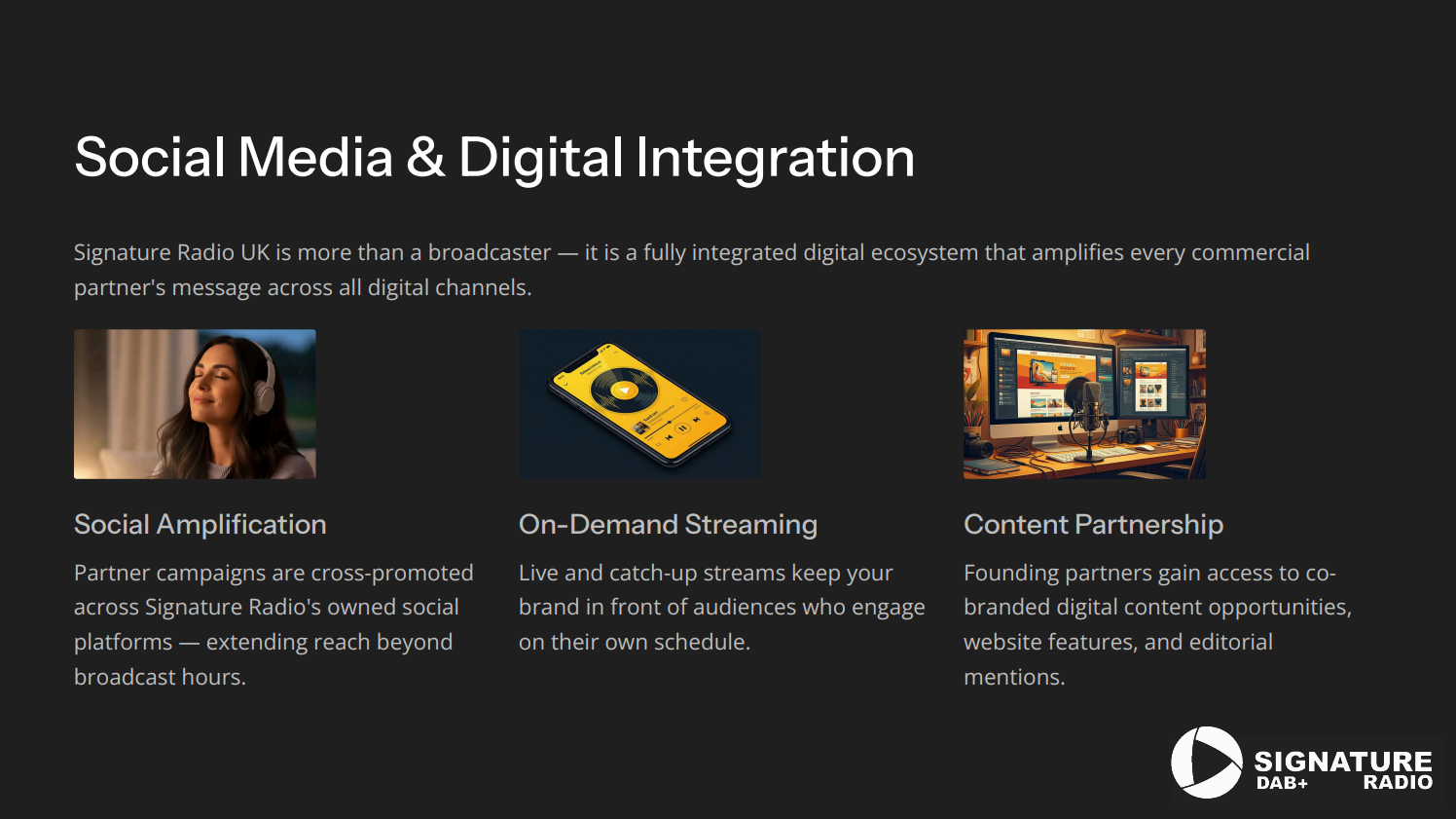 Social Media & Digital Integration

Signature Radio UK is more than a broadcaster — it is a fully integrated digital ecosystem that amplifies every commercial partner's message across all digital channels.

Social Amplification

Partner campaigns are cross-promoted across Signature Radio's owned social platforms — extending reach beyond broadcast hours.

On-Demand Streaming

Live and catch-up streams keep your brand in front of audiences who engage on their own schedule.

Content Partnership

Founding partners gain access to co-branded digital content opportunities, website features, and editorial mentions.

SIGNATURE
DAB+ RADIO